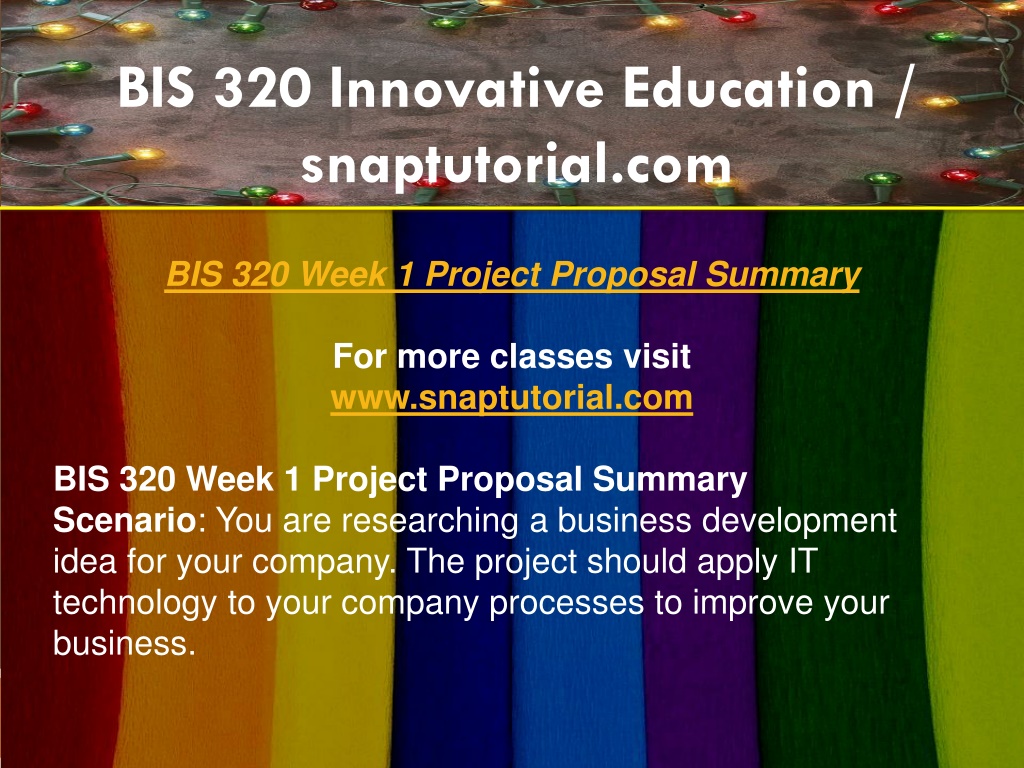 BIS 320 Innovative Education / snaptutorial.com

BIS 320 Week 1 Project Proposal Summary

For more classes visit
www.snaptutorial.com

BIS 320 Week 1 Project Proposal Summary
Scenario: You are researching a business development idea for your company. The project should apply IT technology to your company processes to improve your business.